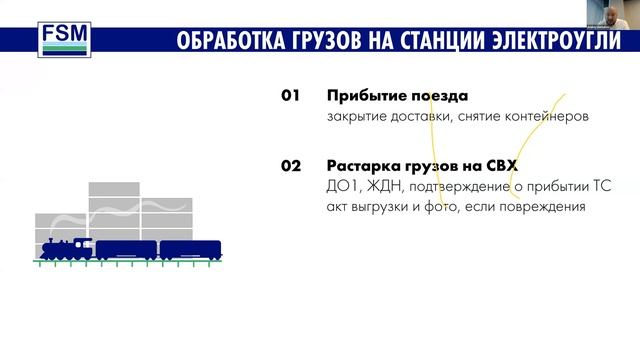 FSM

ОБРАБОТКА ГРУЗОВ НА СТАНЦИИ ЭЛЕКТРОУГЛИ

01 Прибытие поезда
закрытие доставки, снятие контейнеров

02 Растарка грузов на СВХ
ДО1, ЖДН, подтверждение о прибытии ТС
акт выгрузки и фото, если повреждения